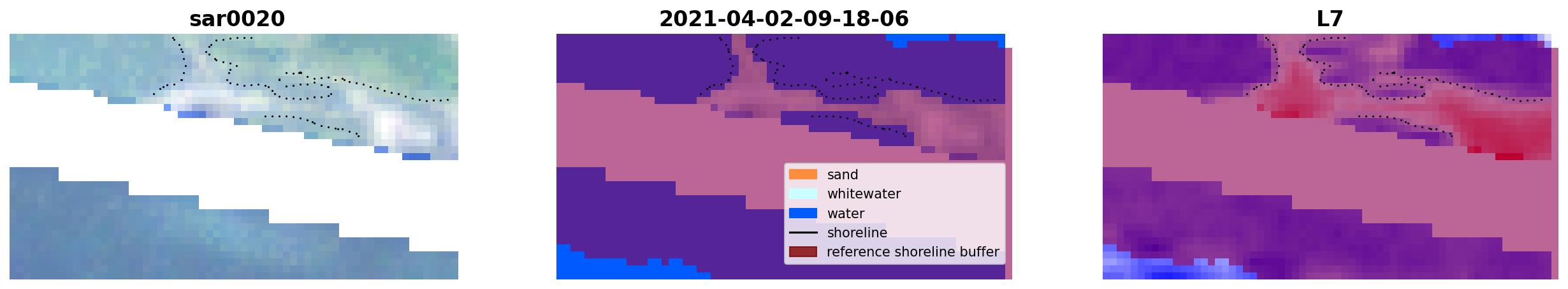 sar0020

2021-04-02-09-18-06

sand
whitewater
water
shoreline
reference shoreline buffer

L7